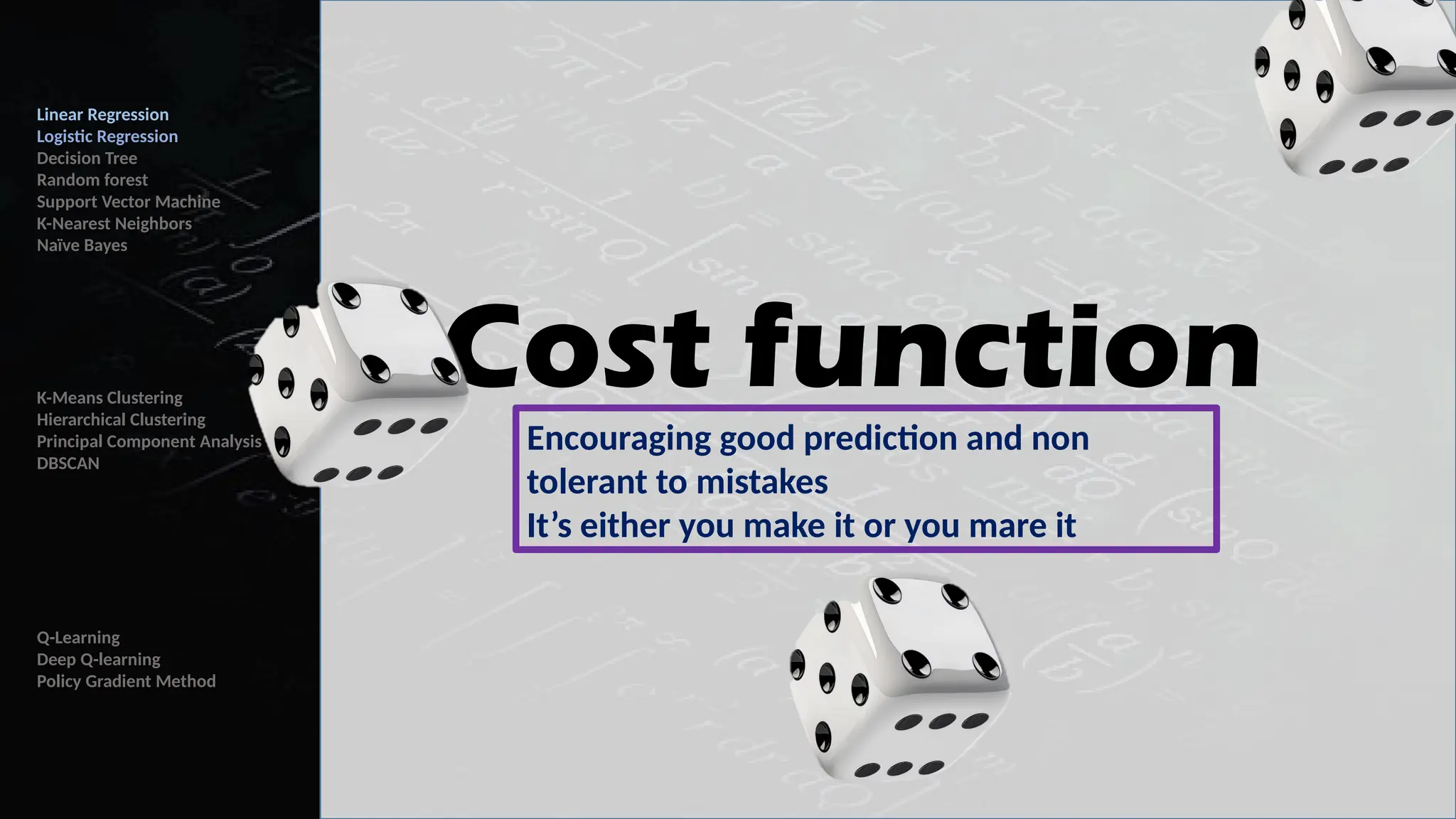 Linear Regression
Logistic Regression
Decision Tree
Random forest
Support Vector Machine
K-Nearest Neighbors
Naïve Bayes

K-Means Clustering
Hierarchical Clustering
Principal Component Analysis
DBSCAN

Q-Learning
Deep Q-learning
Policy Gradient Method

Cost function

Encouraging good prediction and non tolerant to mistakes
It's either you make it or you mare it